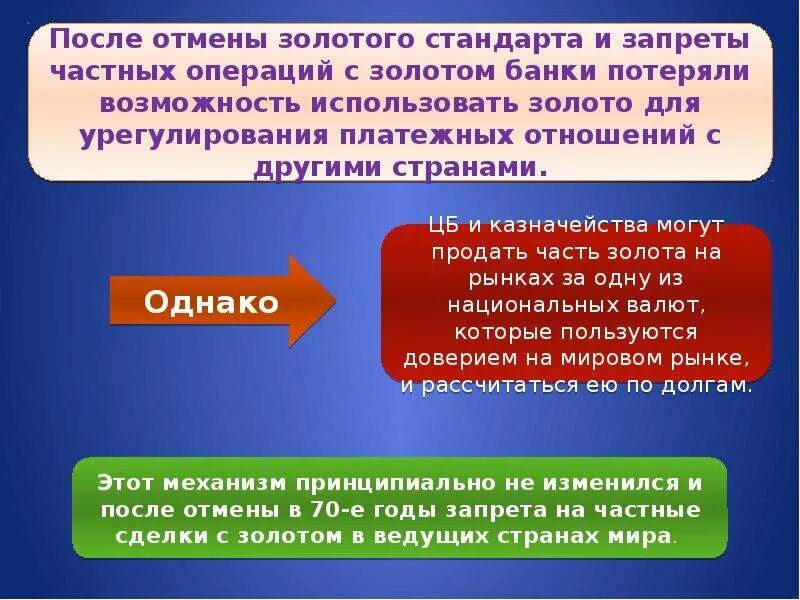 После отмены золотого стандарта и запреты частных операций с золотом банки потеряли возможность использовать золото для урегулирования платежных отношений с другими странами.

Однако

ЦБ и казначейства могут продать часть золота на рынках за одну из национальных валют, которые пользуются доверием на мировом рынке, и рассчитаться ею по долгам.

Этот механизм принципиально не изменился и после отмены в 70-е годы запрета на частные сделки с золотом в ведущих странах мира.